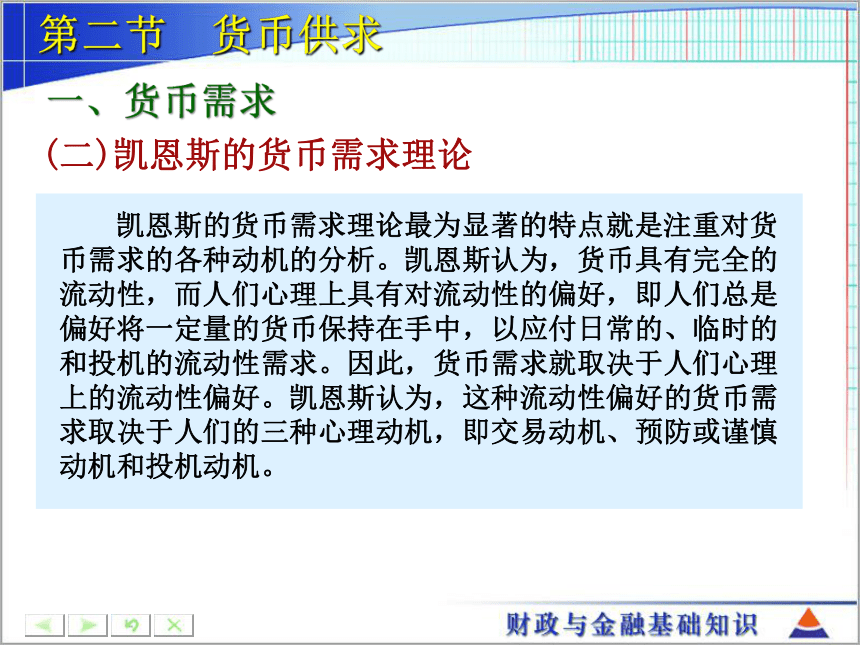 第二节　货币供求

一、货币需求

(二)凯恩斯的货币需求理论

凯恩斯的货币需求理论最为显著的特点就是注重对货币需求的各种动机的分析。凯恩斯认为，货币具有完全的流动性，而人们心理上具有对流动性的偏好，即人们总是偏好将一定量的货币保持在手中，以应付日常的、临时的和投机的流动性需求。因此，货币需求就取决于人们心理上的流动性偏好。凯恩斯认为，这种流动性偏好的货币需求取决于人们的三种心理动机，即交易动机、预防或谨慎动机和投机动机。

财政与金融基础知识